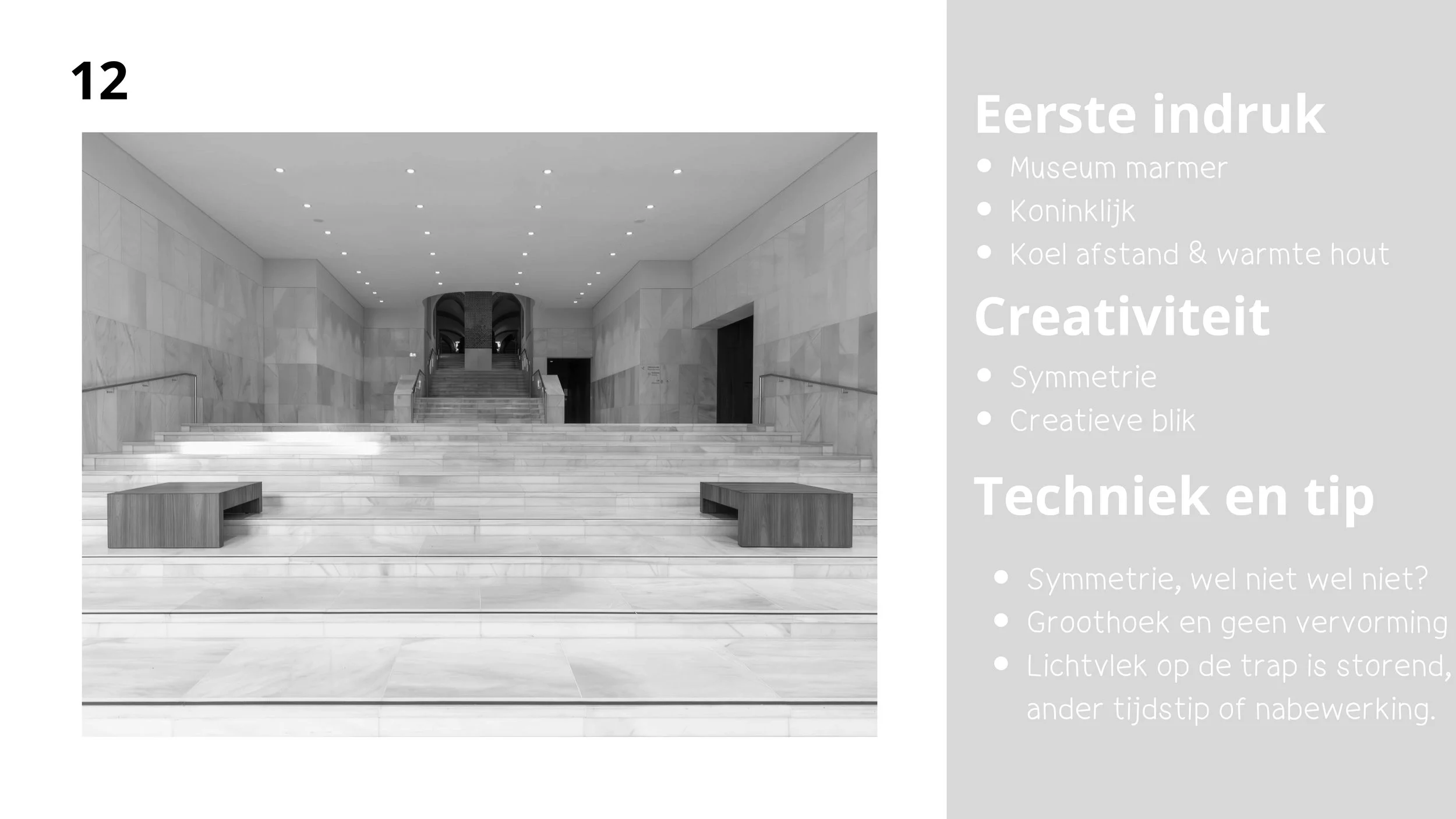 12

Eerste indruk

- Museum marmer
- Koninklijk
- Koel afstand & warmte hout

Creativiteit

- Symmetrie
- Creatieve blik

Techniek en tip

- Symmetrie, wel niet wel niet?
- Groothoek en geen vervorming
- Lichtvlek op de trap is storend, ander tijdstip of nabewerking.